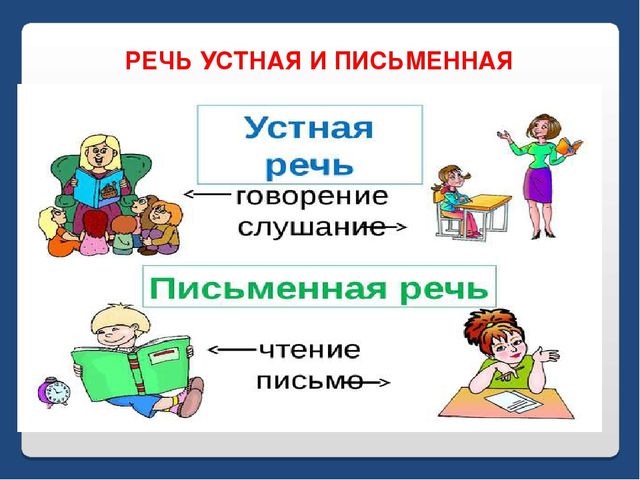 РЕЧЬ УСТНАЯ И ПИСЬМЕННАЯ

Устная речь

говорение
слушание

Письменная речь

чтение
письмо